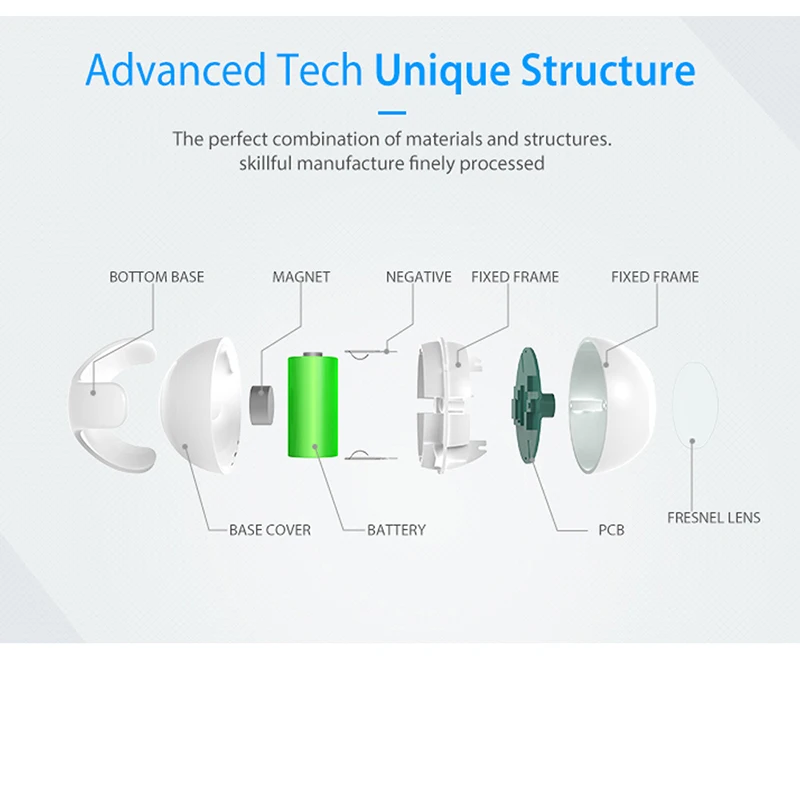 Advanced Tech Unique Structure

The perfect combination of materials and structures. skillful manufacture finely processed

BOTTOM BASE
MAGNET
NEGATIVE
FIXED FRAME
FIXED FRAME
BASE COVER
BATTERY
PCB
FRESNEL LENS